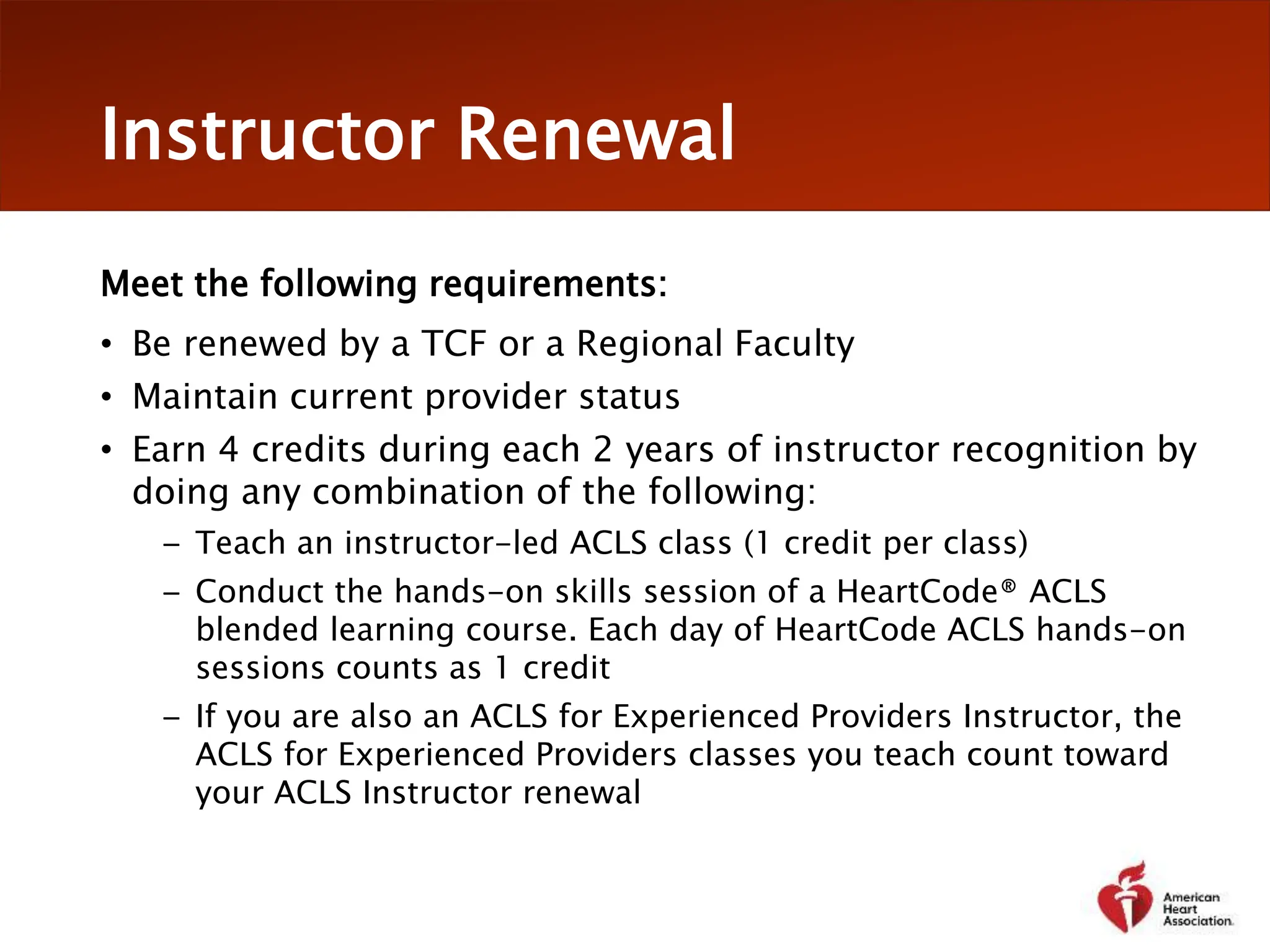 Instructor Renewal

Meet the following requirements:

• Be renewed by a TCF or a Regional Faculty
• Maintain current provider status
• Earn 4 credits during each 2 years of instructor recognition by doing any combination of the following:
  – Teach an instructor-led ACLS class (1 credit per class)
  – Conduct the hands-on skills session of a HeartCode® ACLS blended learning course. Each day of HeartCode ACLS hands-on sessions counts as 1 credit
  – If you are also an ACLS for Experienced Providers Instructor, the ACLS for Experienced Providers classes you teach count toward your ACLS Instructor renewal

American Heart Association.